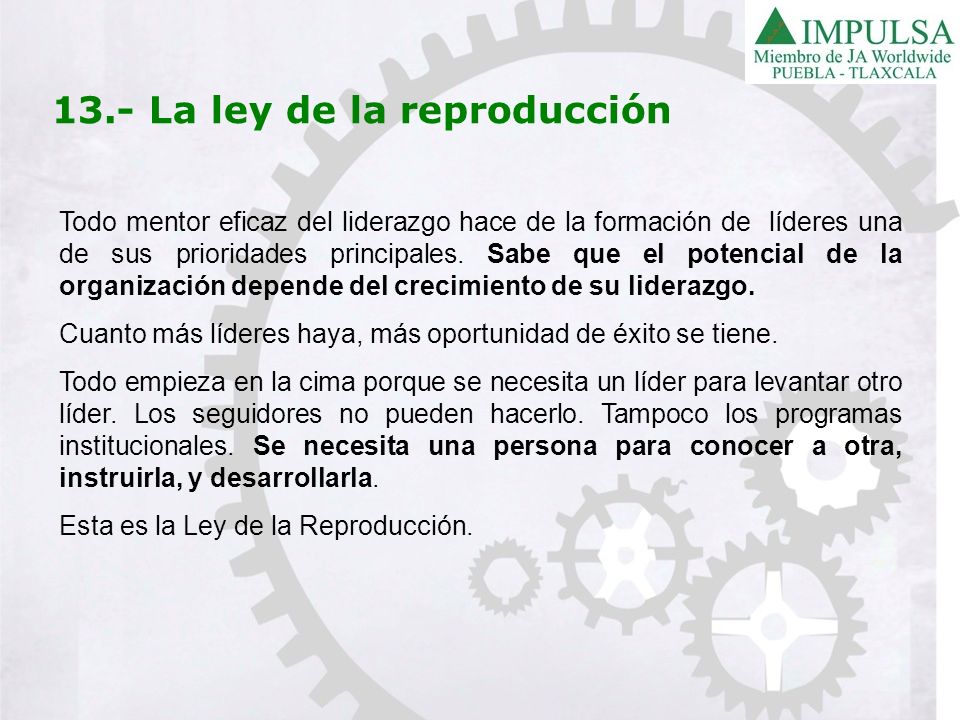 IMPULSA
Miembro de JA Worldwide
PUEBLA - TLAXCALA

13.- La ley de la reproducción

Todo mentor eficaz del liderazgo hace de la formación de líderes una de sus prioridades principales. Sabe que el potencial de la organización depende del crecimiento de su liderazgo.

Cuanto más líderes haya, más oportunidad de éxito se tiene.

Todo empieza en la cima porque se necesita un líder para levantar otro líder. Los seguidores no pueden hacerlo. Tampoco los programas institucionales. Se necesita una persona para conocer a otra, instruirla, y desarrollarla.

Esta es la Ley de la Reproducción.